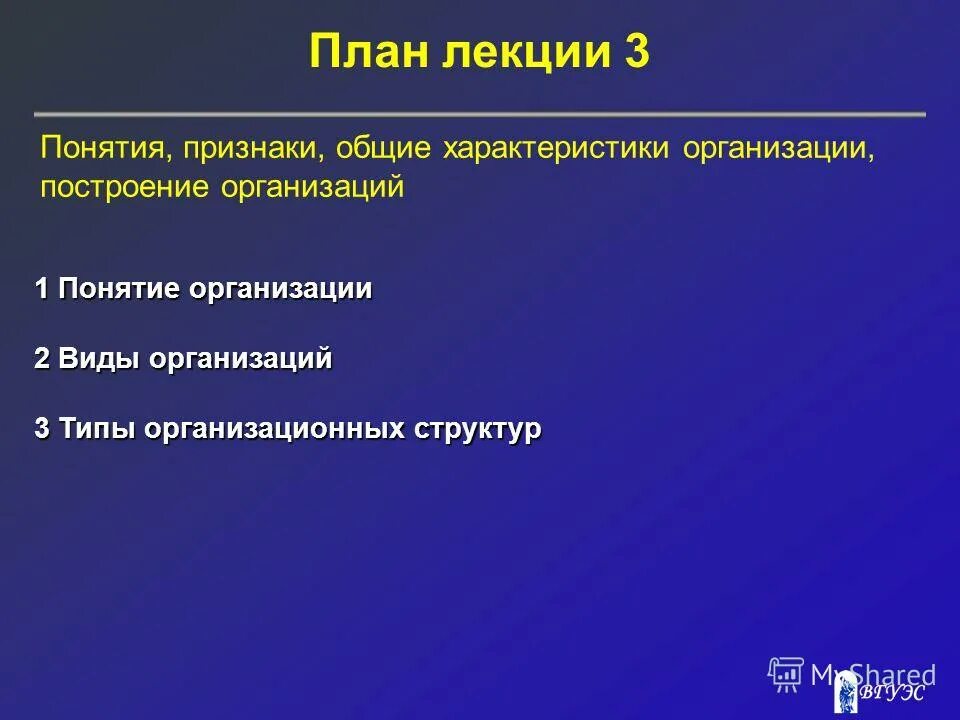 План лекции 3

Понятия, признаки, общие характеристики организации, построение организаций

1 Понятие организации

2 Виды организаций

3 Типы организационных структур

MyShared

ВГУЭС